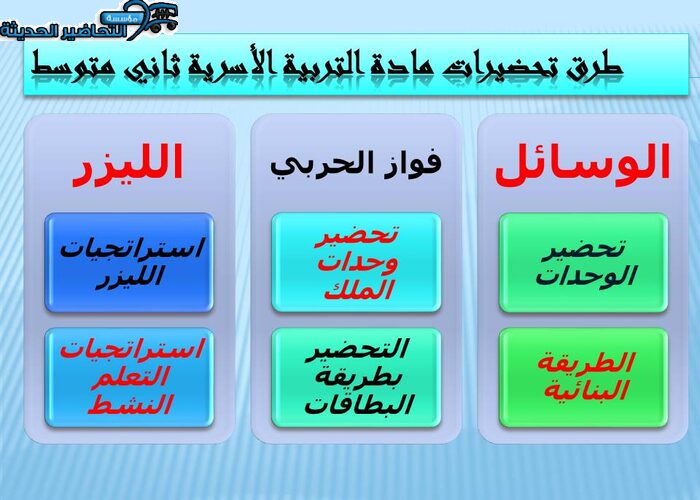 مؤسسة التحاضير الحديثة

طرق تحضيرات مادة التربية الأسرية ثاني متوسط

الوسائل

تحضير الوحدات

الطريقة البنائية

فواز الحربي

تحضير وحدات الملك

التحضير بطريقة البطاقات

الليزر

استراتجيات الليزر

استراتجيات التعلم النشط